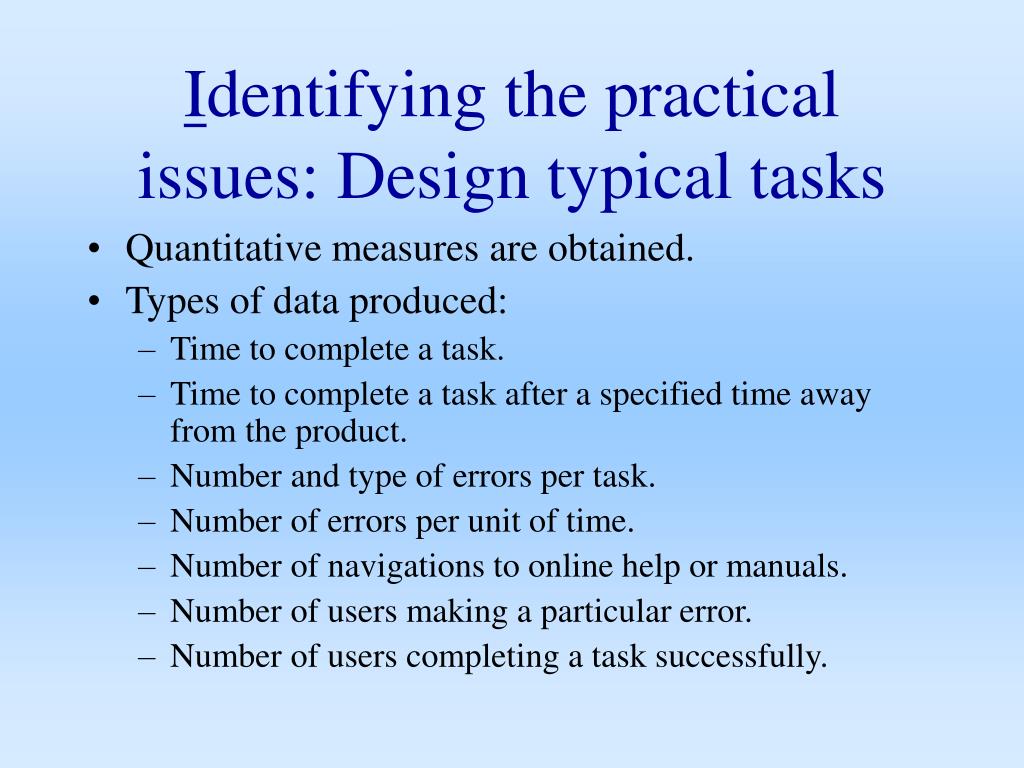 Identifying the practical issues: Design typical tasks

• Quantitative measures are obtained.
• Types of data produced:
  – Time to complete a task.
  – Time to complete a task after a specified time away from the product.
  – Number and type of errors per task.
  – Number of errors per unit of time.
  – Number of navigations to online help or manuals.
  – Number of users making a particular error.
  – Number of users completing a task successfully.